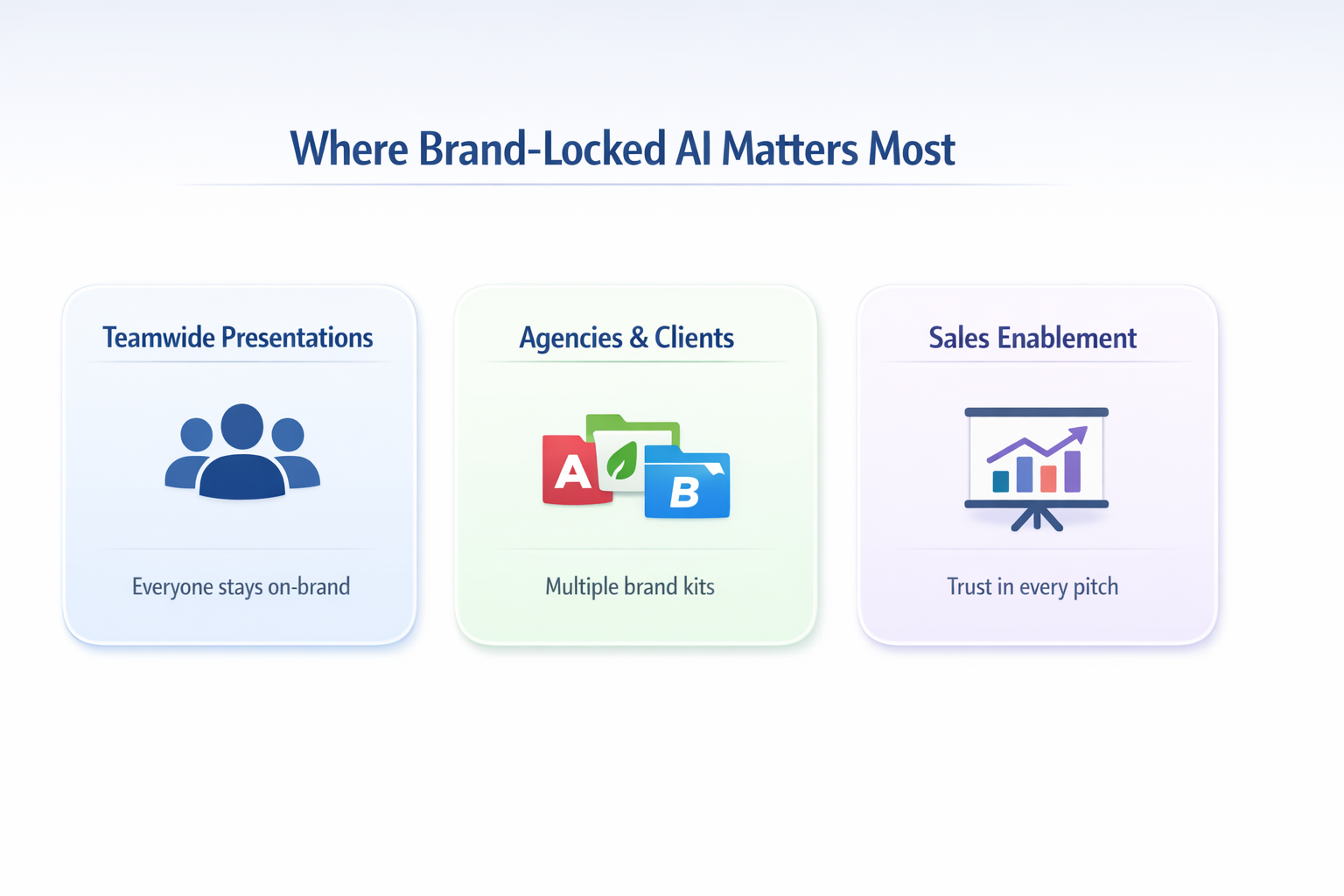 Where Brand-Locked AI Matters Most

Teamwide Presentations

Everyone stays on-brand

Agencies & Clients

A

B

Multiple brand kits

Sales Enablement

Trust in every pitch